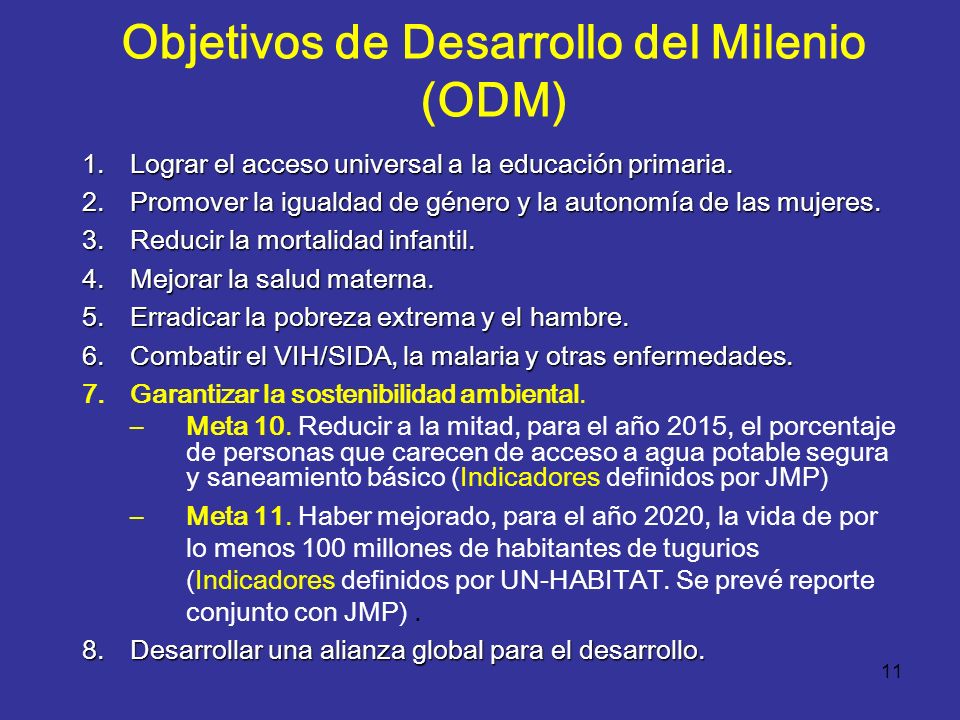 Objetivos de Desarrollo del Milenio (ODM)

1. Lograr el acceso universal a la educación primaria.
2. Promover la igualdad de género y la autonomía de las mujeres.
3. Reducir la mortalidad infantil.
4. Mejorar la salud materna.
5. Erradicar la pobreza extrema y el hambre.
6. Combatir el VIH/SIDA, la malaria y otras enfermedades.
7. Garantizar la sostenibilidad ambiental.
– Meta 10. Reducir a la mitad, para el año 2015, el porcentaje de personas que carecen de acceso a agua potable segura y saneamiento básico (Indicadores definidos por JMP)
– Meta 11. Haber mejorado, para el año 2020, la vida de por lo menos 100 millones de habitantes de tugurios (Indicadores definidos por UN-HABITAT. Se prevé reporte conjunto con JMP) .
8. Desarrollar una alianza global para el desarrollo.

11